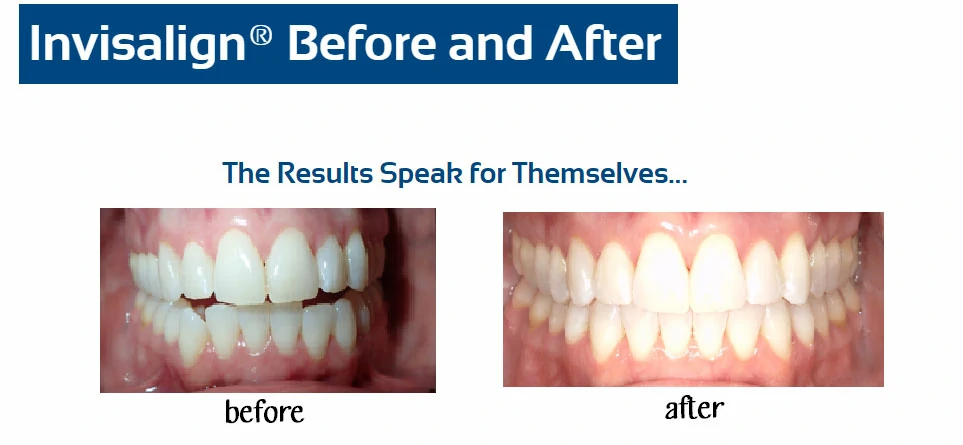 Invisalign® Before and After

The Results Speak for Themselves...

before

after